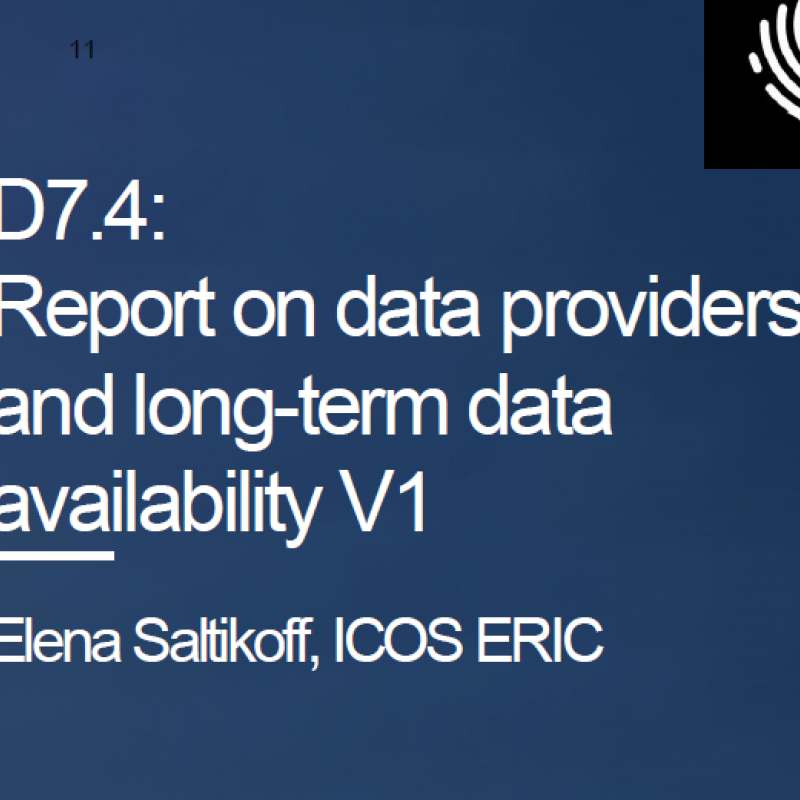 11

D7.4:
Report on data providers and long-term data availability V1

Elena Saltikoff, ICOS ERIC